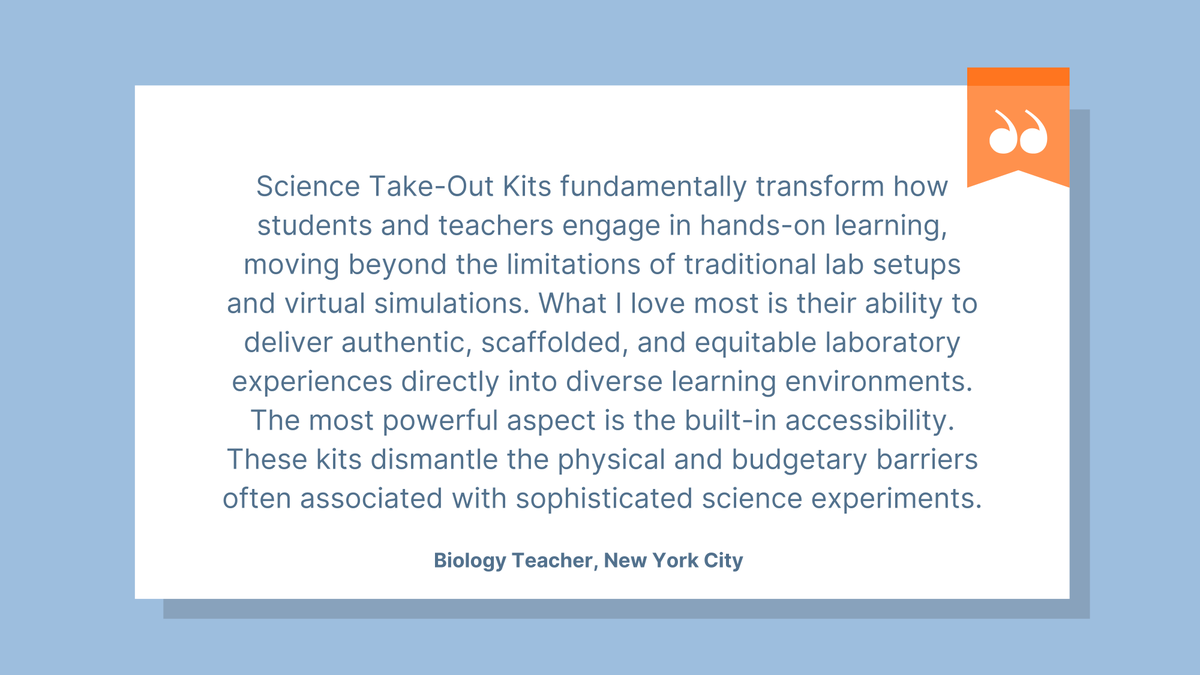 Science Take-Out Kits fundamentally transform how students and teachers engage in hands-on learning, moving beyond the limitations of traditional lab setups and virtual simulations. What I love most is their ability to deliver authentic, scaffolded, and equitable laboratory experiences directly into diverse learning environments. The most powerful aspect is the built-in accessibility. These kits dismantle the physical and budgetary barriers often associated with sophisticated science experiments.

Biology Teacher, New York City